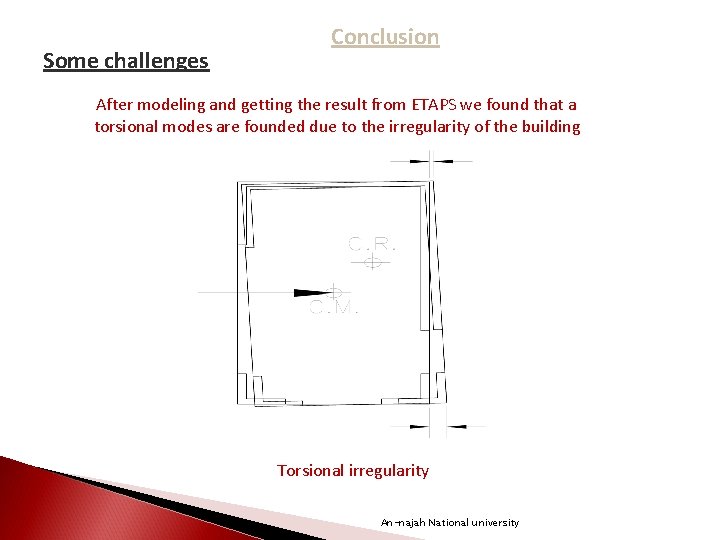 Conclusion

Some challenges

After modeling and getting the result from ETAPS we found that a torsional modes are founded due to the irregularity of the building

C.R.

C.M.

Torsional irregularity

An-najah National university